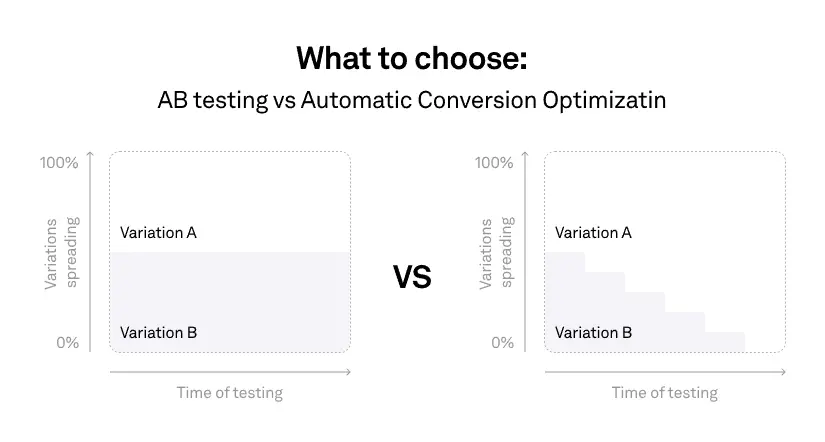 What to choose:
AB testing vs Automatic Conversion Optimizatin

100%
Variations spreading
Variation A
Variation B
0%
Time of testing

VS

100%
Variations spreading
Variation A
Variation B
0%
Time of testing